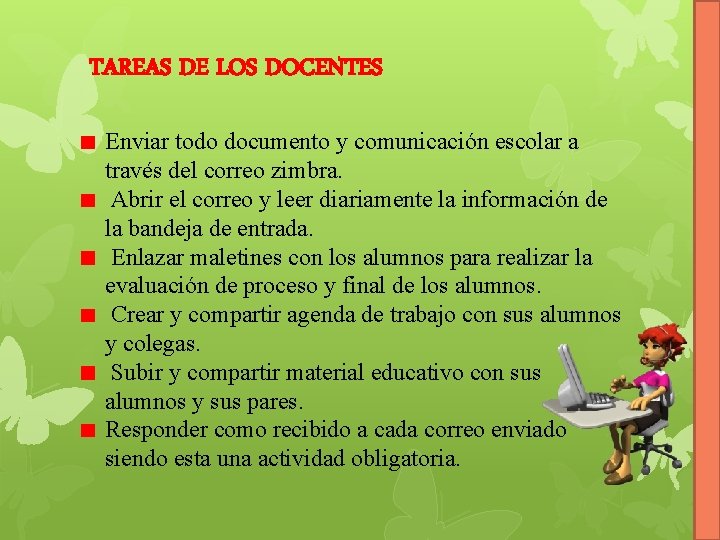 TAREAS DE LOS DOCENTES

Enviar todo documento y comunicación escolar a través del correo zimbra.

Abrir el correo y leer diariamente la información de la bandeja de entrada.

Enlazar maletines con los alumnos para realizar la evaluación de proceso y final de los alumnos.

Crear y compartir agenda de trabajo con sus alumnos y colegas.

Subir y compartir material educativo con sus alumnos y sus pares.

Responder como recibido a cada correo enviado siendo esta una actividad obligatoria.